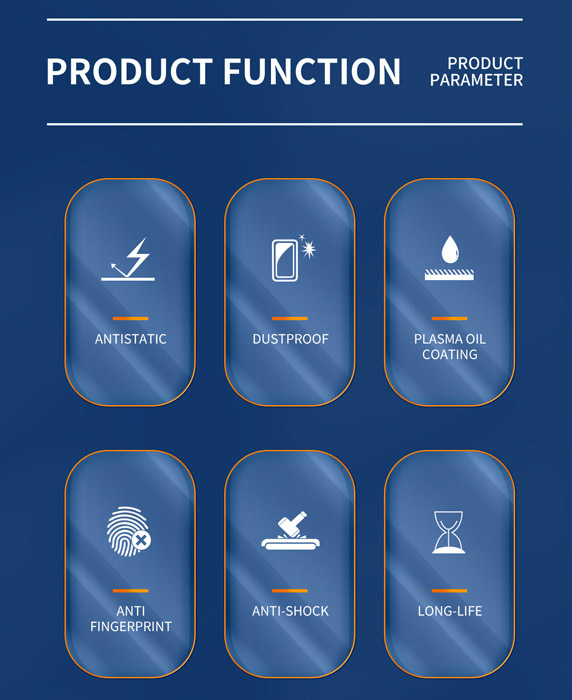 PRODUCT FUNCTION

PRODUCT PARAMETER

ANTISTATIC

DUSTPROOF

PLASMA OIL COATING

ANTI FINGERPRINT

ANTI-SHOCK

LONG-LIFE